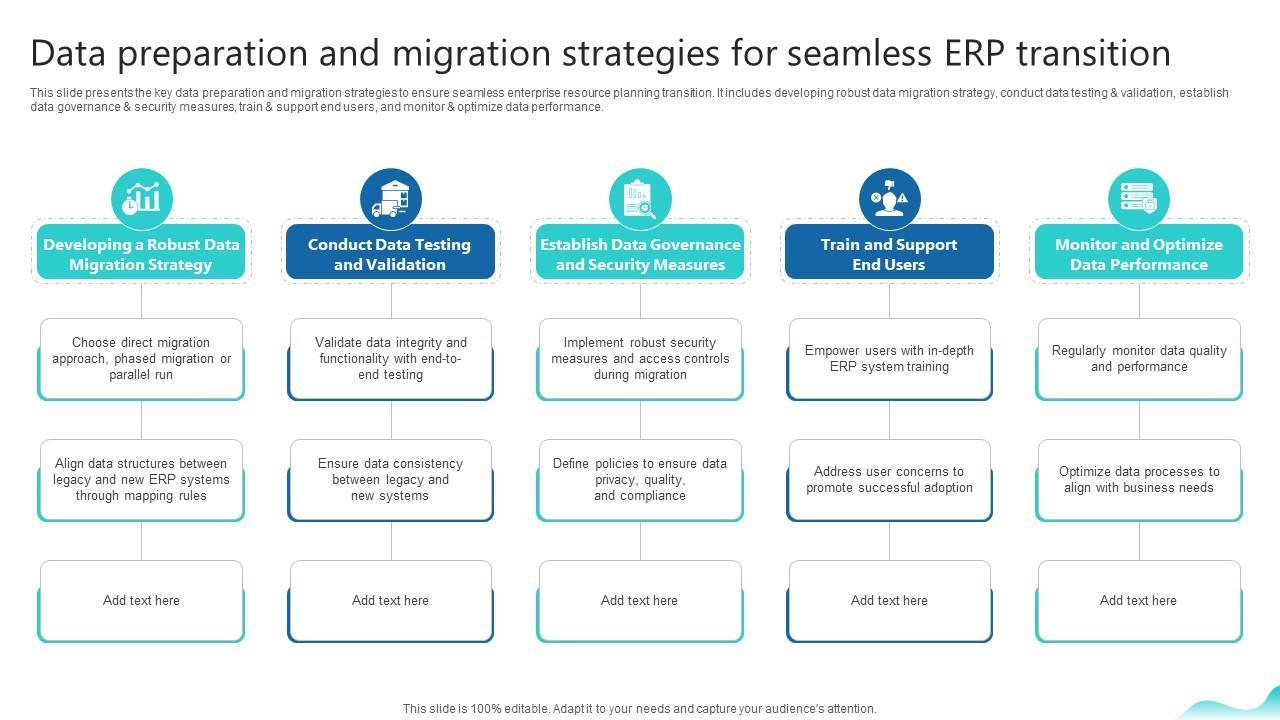 Data preparation and migration strategies for seamless ERP transition

This slide presents the key data preparation and migration strategies to ensure seamless enterprise resource planning transition. It includes developing robust data migration strategy, conduct data testing & validation, establish data governance & security measures, train & support end users, and monitor & optimize data performance.

Developing a Robust Data Migration Strategy

Choose direct migration approach, phased migration or parallel run

Align data structures between legacy and new ERP systems through mapping rules

Add text here

Conduct Data Testing and Validation

Validate data integrity and functionality with end-to-end testing

Ensure data consistency between legacy and new systems

Add text here

Establish Data Governance and Security Measures

Implement robust security measures and access controls during migration

Define policies to ensure data privacy, quality, and compliance

Add text here

Train and Support End Users

Empower users with in-depth ERP system training

Address user concerns to promote successful adoption

Add text here

Monitor and Optimize Data Performance

Regularly monitor data quality and performance

Optimize data processes to align with business needs

Add text here

This slide is 100% editable. Adapt it to your needs and capture your audience's attention.